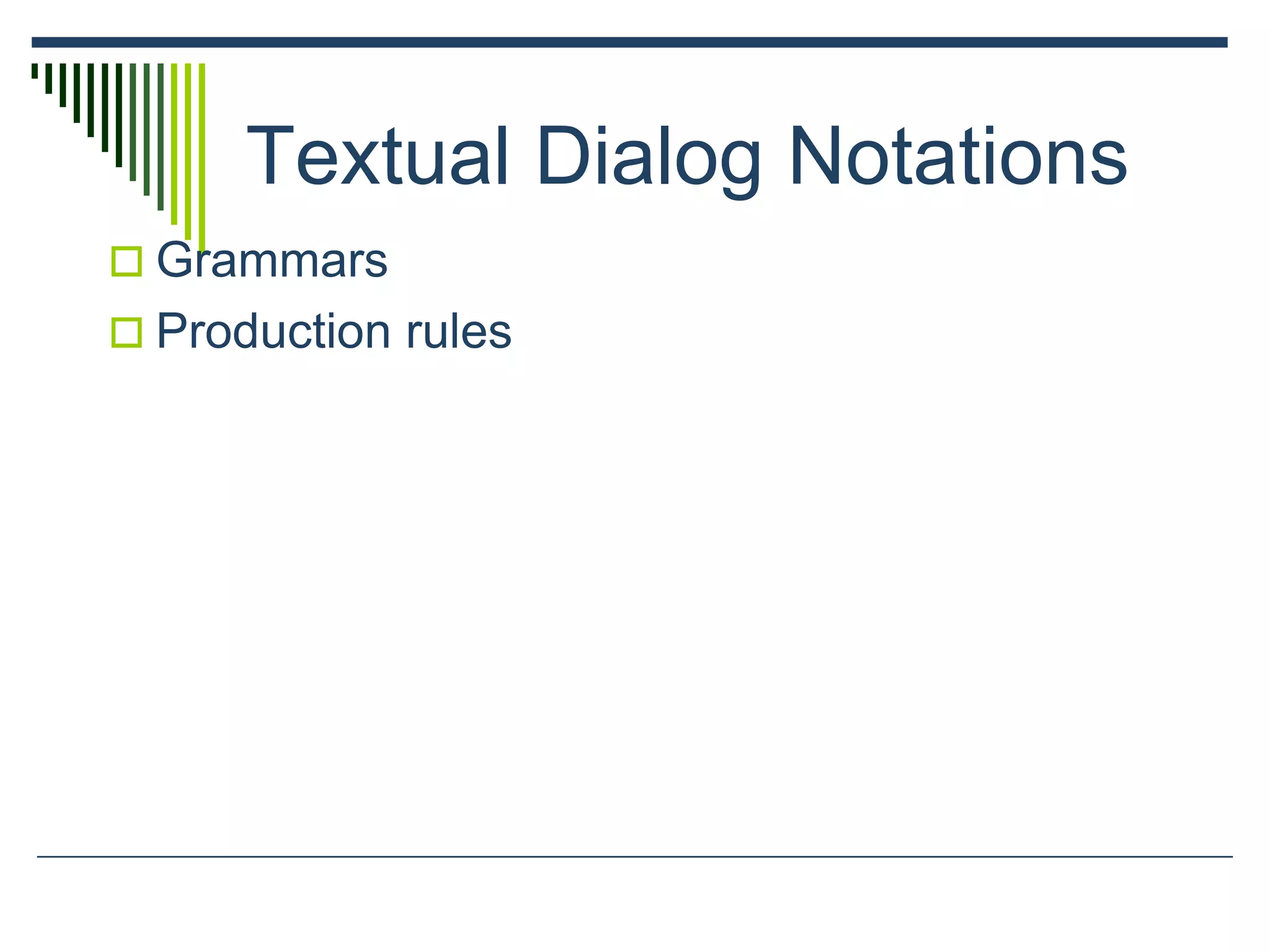 Textual Dialog Notations

Grammars

Production rules